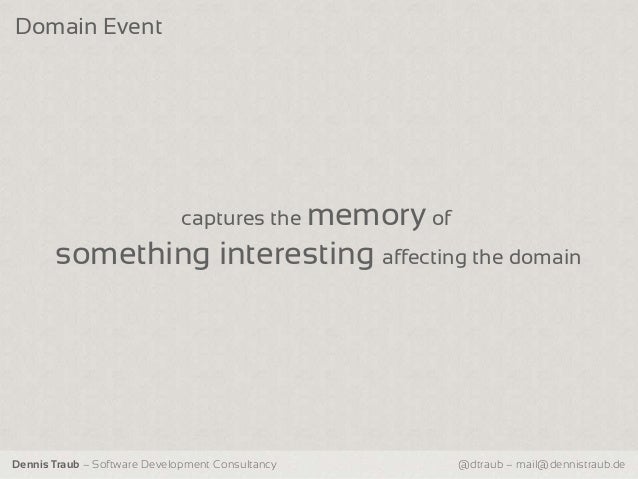 Domain Event

captures the memory of something interesting affecting the domain

Dennis Traub – Software Development Consultancy

@dtraub – mail@dennistraub.de